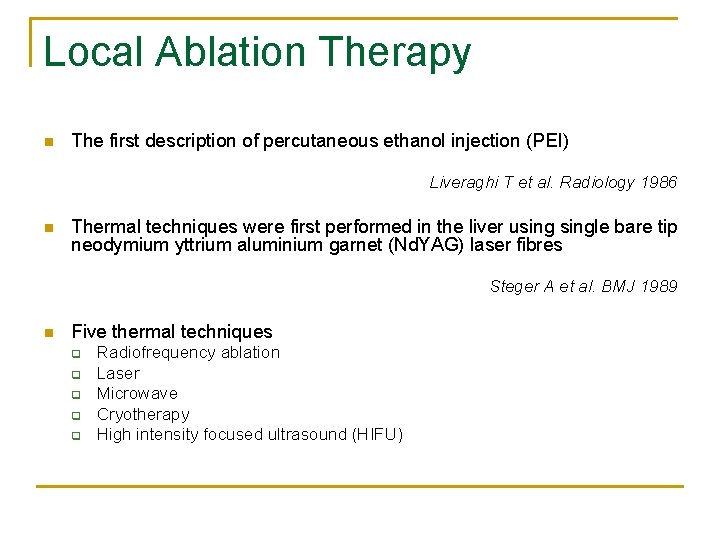 Local Ablation Therapy

The first description of percutaneous ethanol injection (PEI)

Liveraghi T et al. Radiology 1986

Thermal techniques were first performed in the liver using single bare tip neodymium yttrium aluminium garnet (NdYAG) laser fibres

Steger A et al. BMJ 1989

Five thermal techniques
Radiofrequency ablation
Laser
Microwave
Cryotherapy
High intensity focused ultrasound (HIFU)